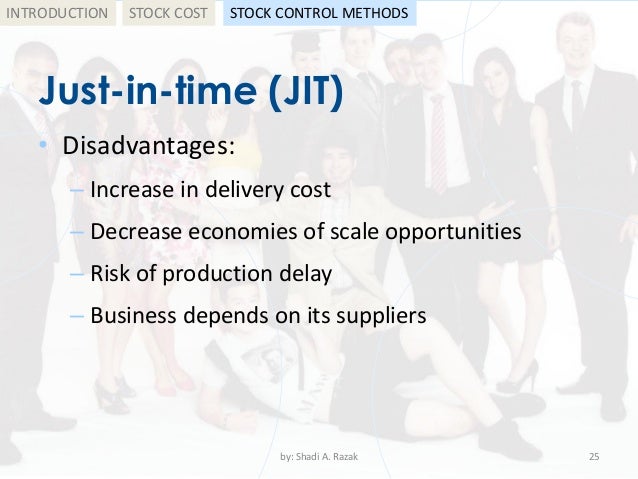 INTRODUCTION STOCK COST STOCK CONTROL METHODS

Just-in-time (JIT)

• Disadvantages:
– Increase in delivery cost
– Decrease economies of scale opportunities
– Risk of production delay
– Business depends on its suppliers

by: Shadi A. Razak

25